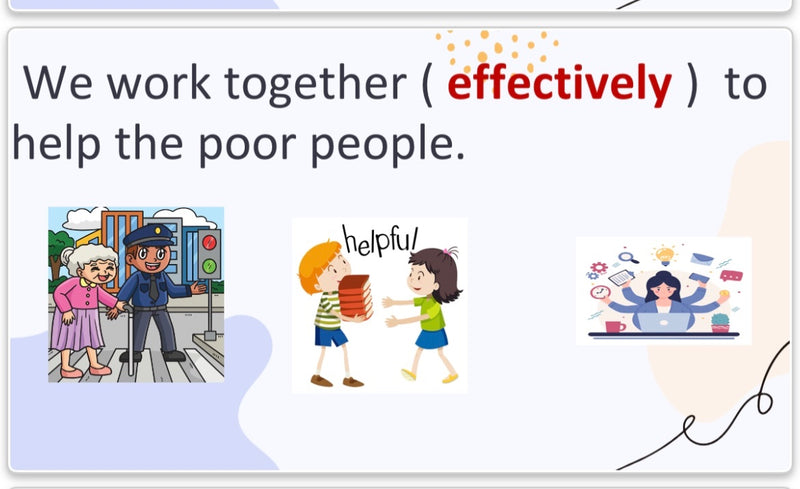 We work together ( effectively ) to help the poor people.

helpful